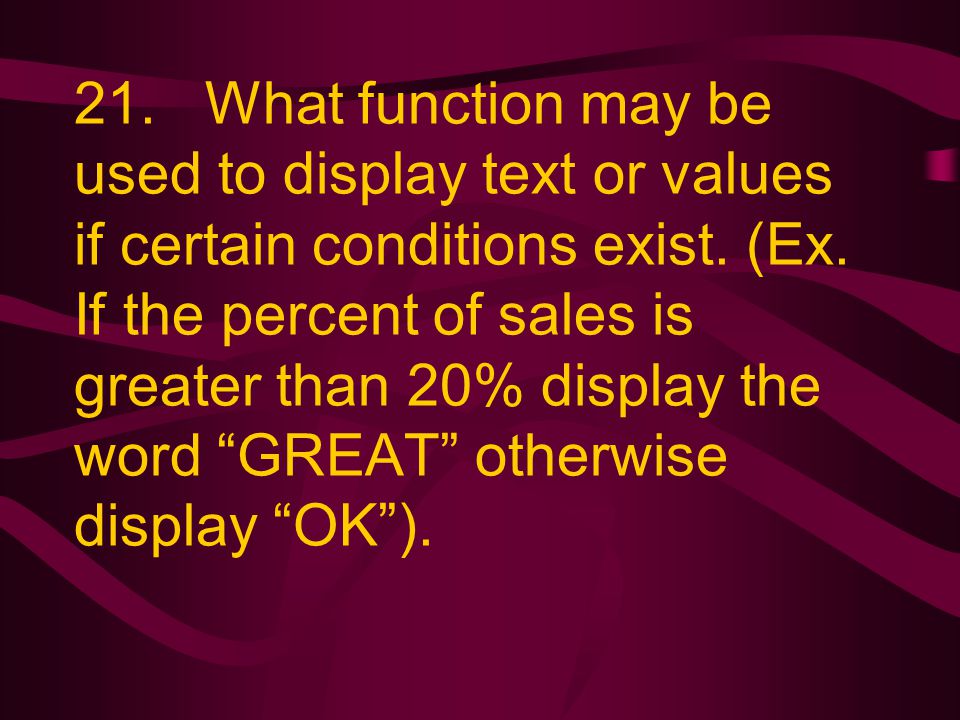 21. What function may be used to display text or values if certain conditions exist. (Ex. If the percent of sales is greater than 20% display the word “GREAT” otherwise display “OK”).